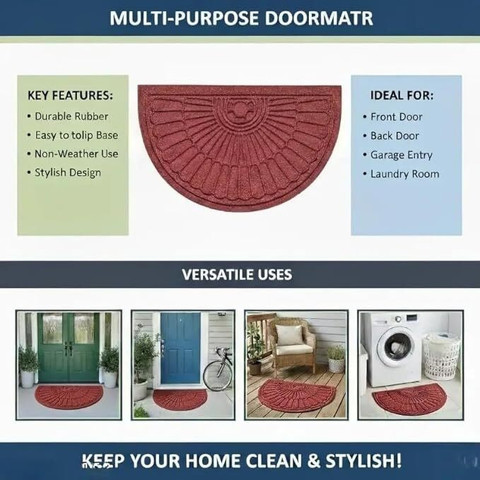 MULTI-PURPOSE DOORMATR

KEY FEATURES:
• Durable Rubber
• Easy to tolip Base
• Non-Weather Use
• Stylish Design

IDEAL FOR:
• Front Door
• Back Door
• Garage Entry
• Laundry Room

VERSATILE USES

KEEP YOUR HOME CLEAN & STYLISH!